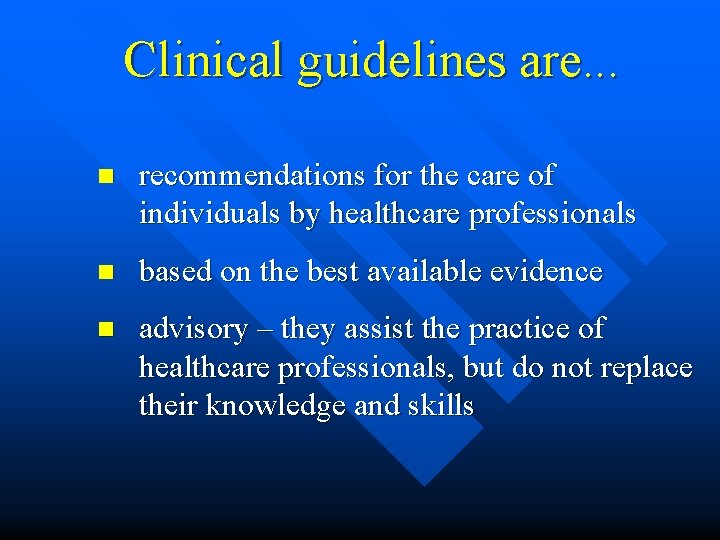 Clinical guidelines are...

- recommendations for the care of individuals by healthcare professionals
- based on the best available evidence
- advisory – they assist the practice of healthcare professionals, but do not replace their knowledge and skills